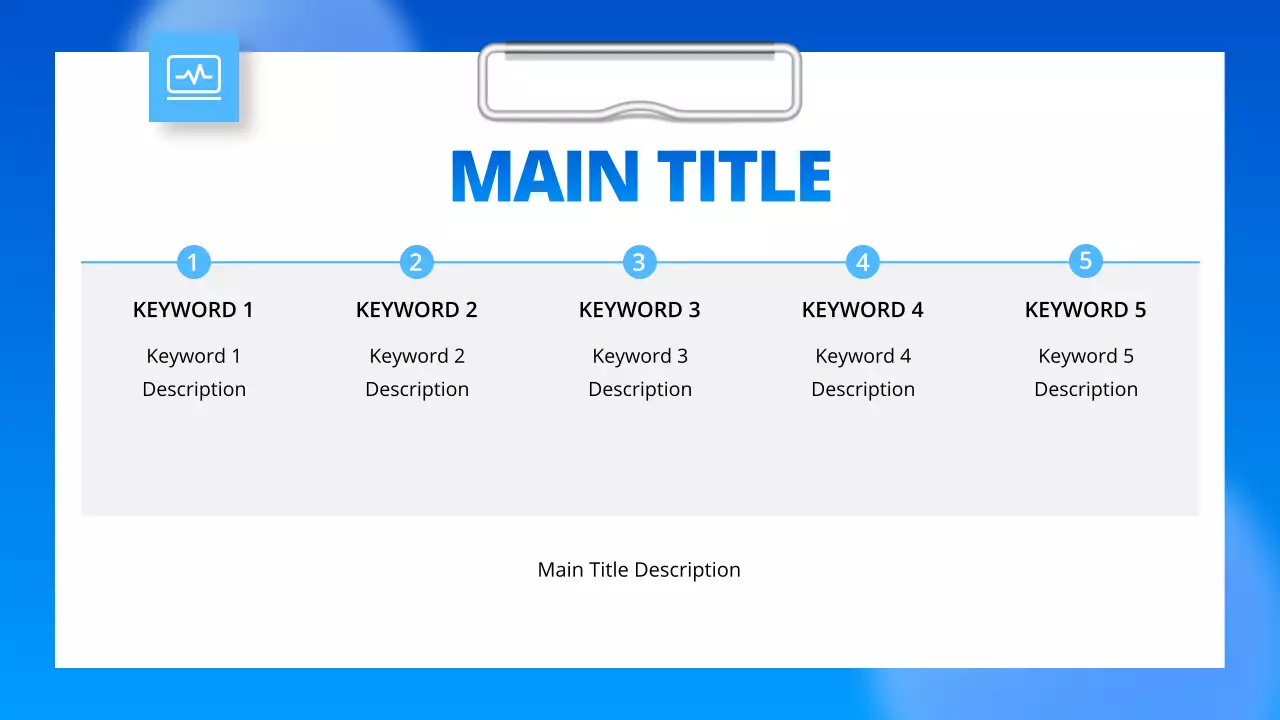 MAIN TITLE

1
KEYWORD 1
Keyword 1 Description

2
KEYWORD 2
Keyword 2 Description

3
KEYWORD 3
Keyword 3 Description

4
KEYWORD 4
Keyword 4 Description

5
KEYWORD 5
Keyword 5 Description

Main Title Description